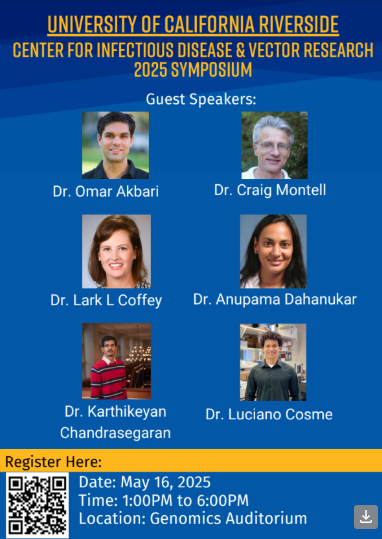 UNIVERSITY OF CALIFORNIA RIVERSIDE
CENTER FOR INFECTIOUS DISEASE & VECTOR RESEARCH
2025 SYMPOSIUM

Guest Speakers:

Dr. Omar Akbari

Dr. Craig Montell

Dr. Lark L Coffey

Dr. Anupama Dahanukar

Dr. Karthikeyan Chandrasegaran

Dr. Luciano Cosme

Register Here:

Date: May 16, 2025
Time: 1:00PM to 6:00PM
Location: Genomics Auditorium